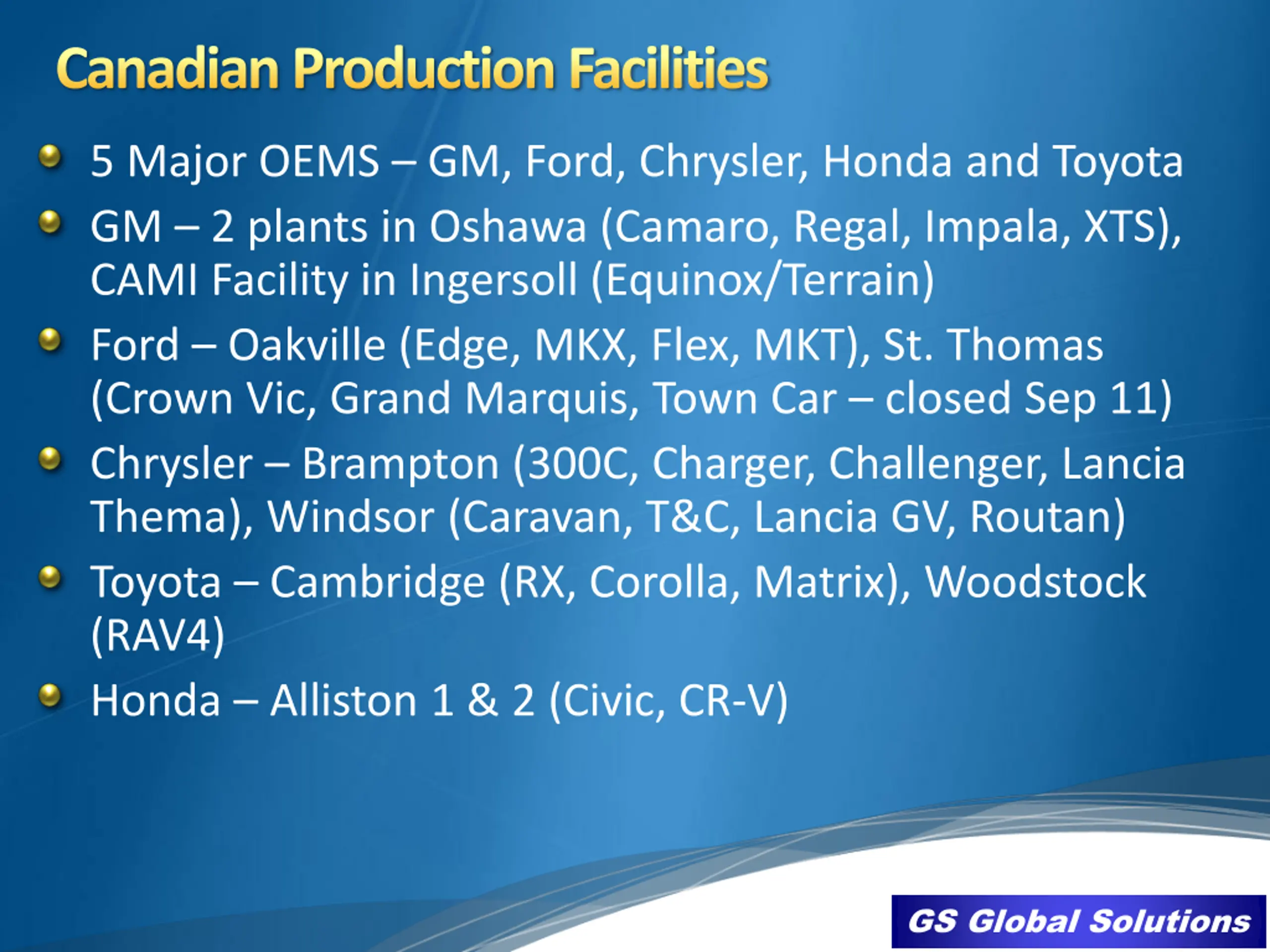 Canadian Production Facilities

5 Major OEMS – GM, Ford, Chrysler, Honda and Toyota

GM – 2 plants in Oshawa (Camaro, Regal, Impala, XTS), CAMI Facility in Ingersoll (Equinox/Terrain)

Ford – Oakville (Edge, MKX, Flex, MKT), St. Thomas (Crown Vic, Grand Marquis, Town Car – closed Sep 11)

Chrysler – Brampton (300C, Charger, Challenger, Lancia Thema), Windsor (Caravan, T&C, Lancia GV, Routan)

Toyota – Cambridge (RX, Corolla, Matrix), Woodstock (RAV4)

Honda – Alliston 1 & 2 (Civic, CR-V)

GS Global Solutions